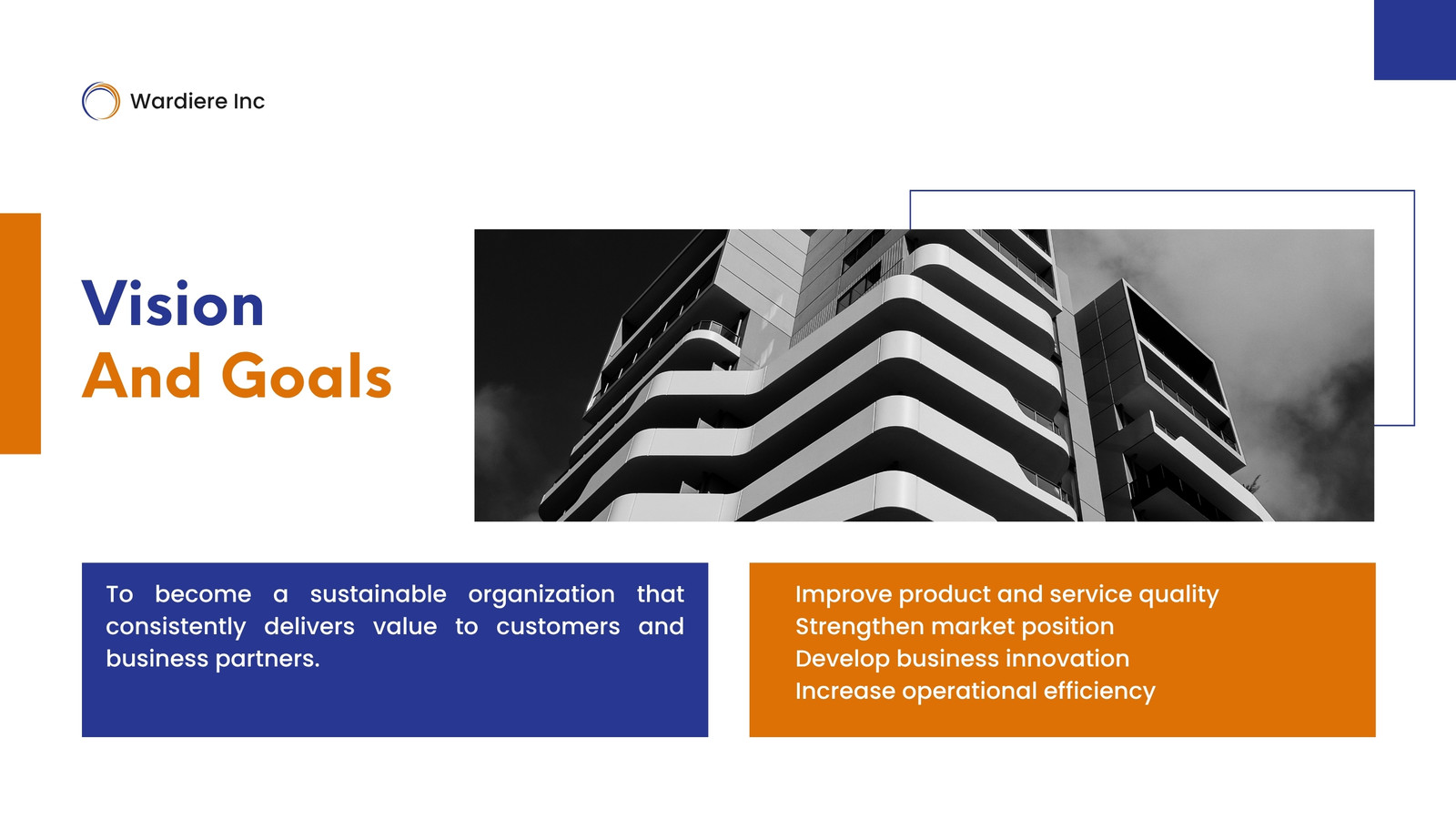 Wardiere Inc

Vision
And Goals

To become a sustainable organization that consistently delivers value to customers and business partners.

Improve product and service quality
Strengthen market position
Develop business innovation
Increase operational efficiency